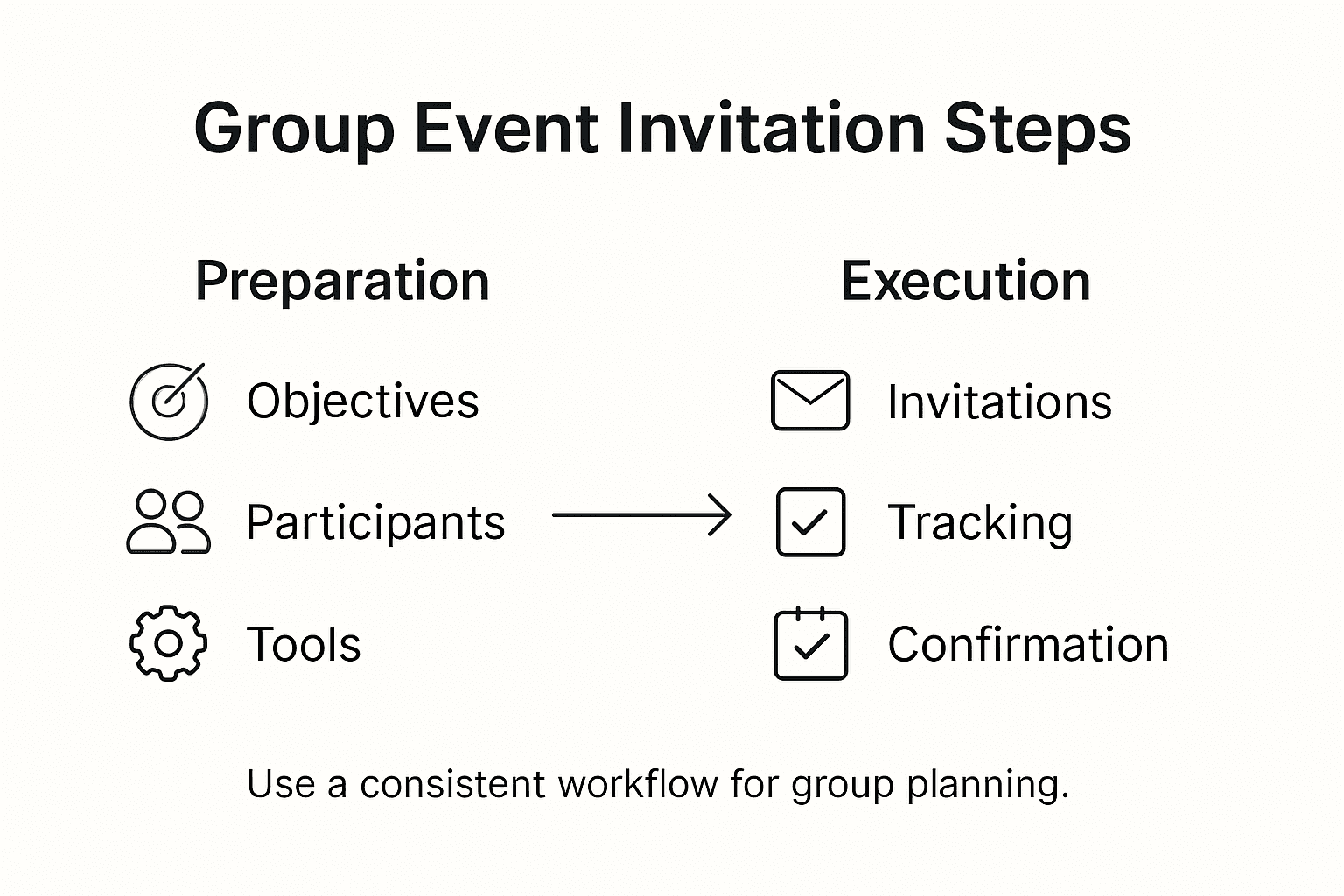 Group Event Invitation Steps

Preparation

Objectives

Participants

Tools

Execution

Invitations

Tracking

Confirmation

Use a consistent workflow for group planning.